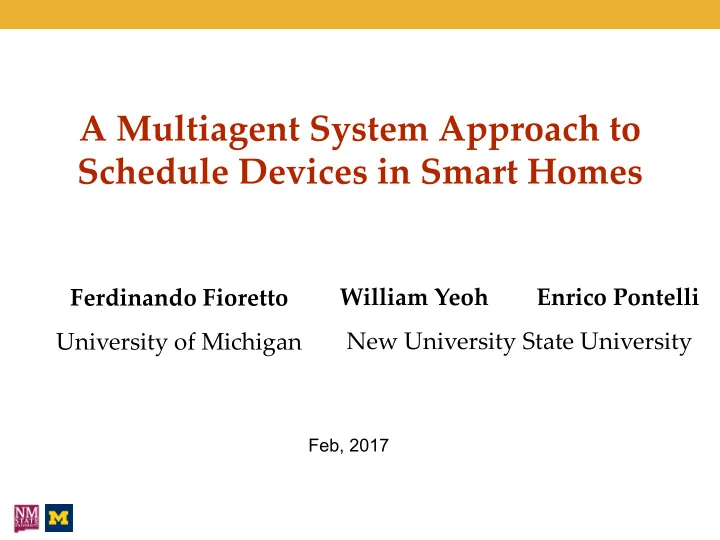 A Multiagent System Approach to Schedule Devices in Smart Homes

Ferdinando Fioretto
University of Michigan

William Yeoh
Enrico Pontelli
New University State University

Feb, 2017

NM STATE UNIVERSITY

M